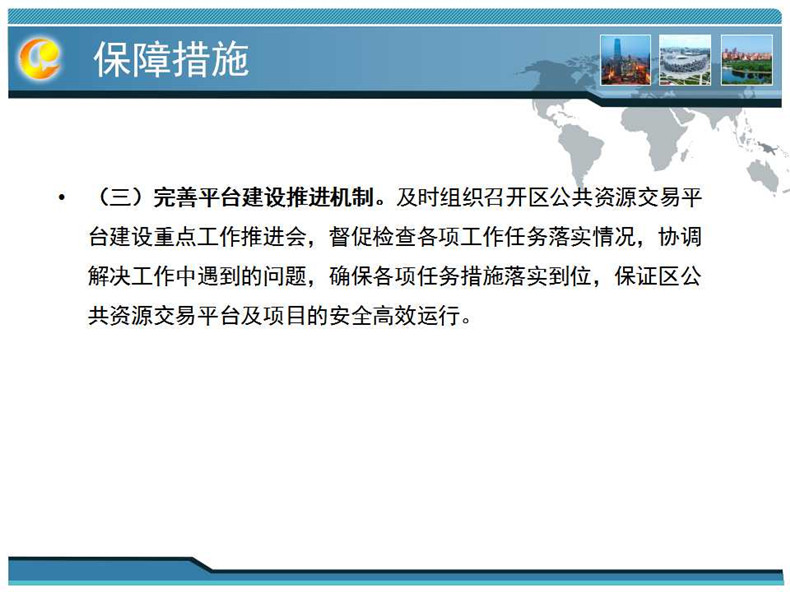 保障措施

• （三）完善平台建设推进机制。及时组织召开区公共资源交易平台建设重点工作推进会，督促检查各项工作任务落实情况，协调解决工作中遇到的问题，确保各项任务措施落实到位，保证区公共资源交易平台及项目的安全高效运行。